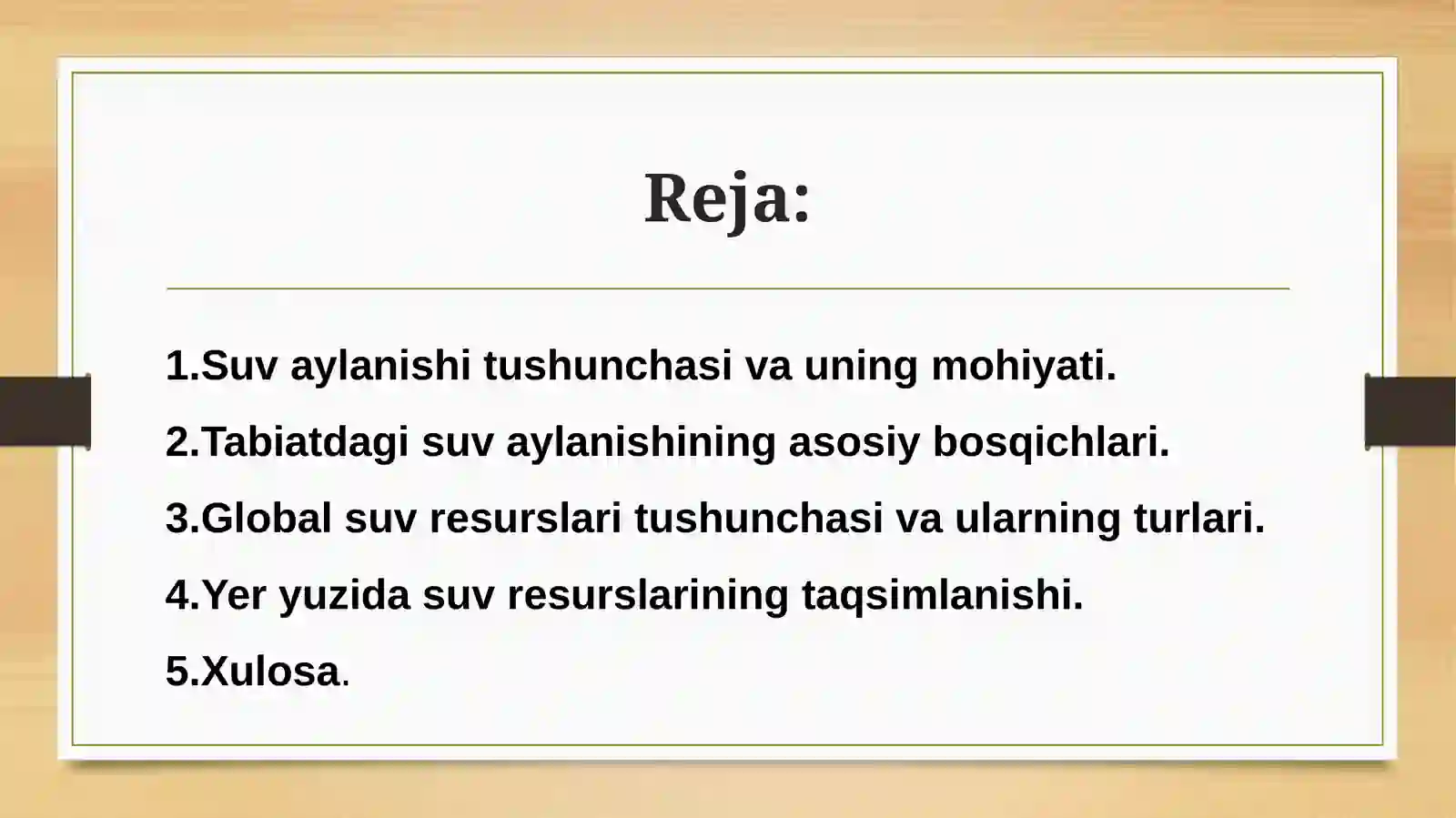 Reja:

1.Suv aylanishi tushunchasi va uning mohiyati.

2.Tabiatdagi suv aylanishining asosiy bosqichlari.

3.Global suv resurslari tushunchasi va ularning turlari.

4.Yer yuzida suv resurslarining taqsimlanishi.

5.Xulosa.